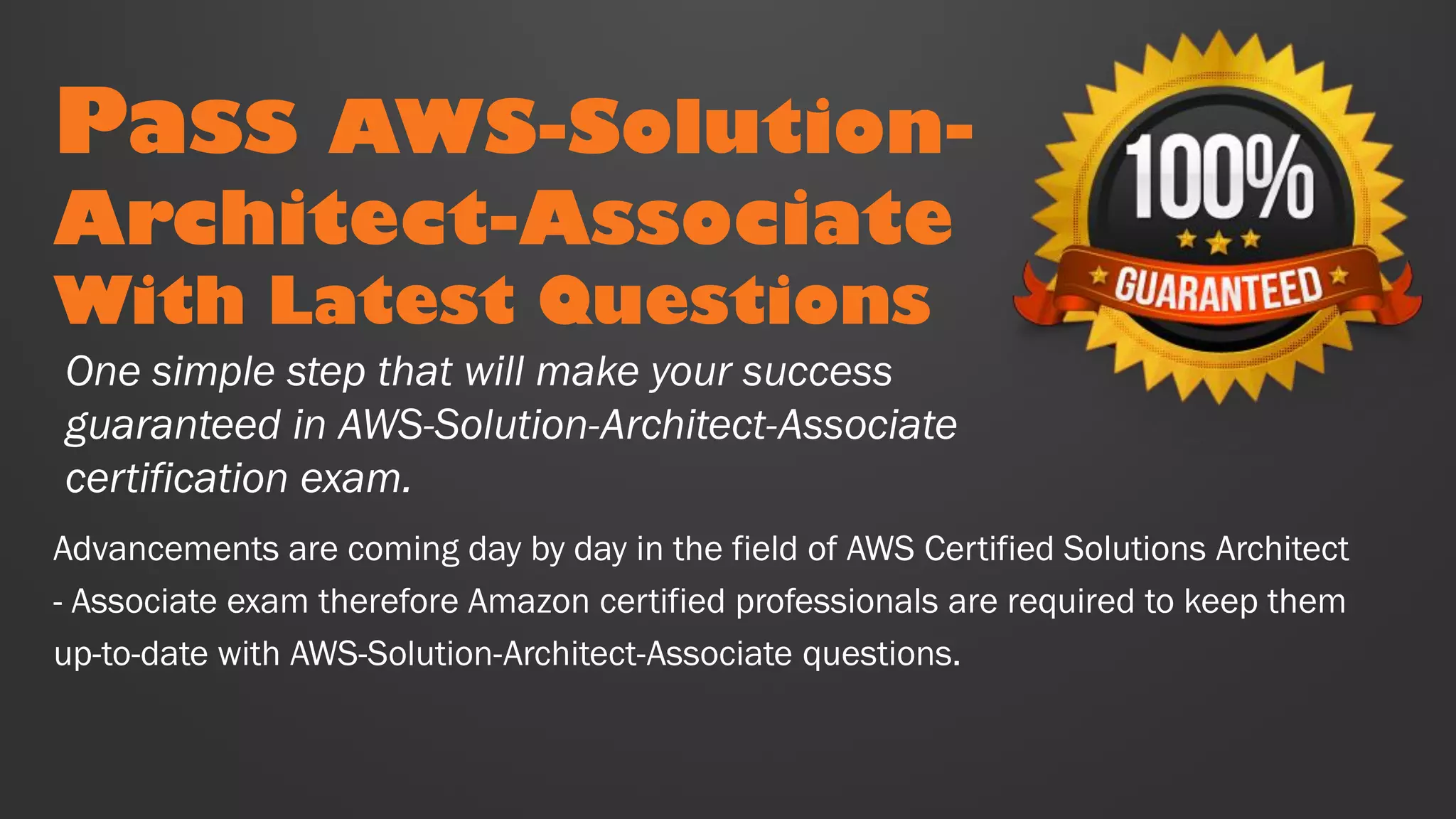 Pass AWS-Solution-Architect-Associate With Latest Questions

100%
GUARANTEED

One simple step that will make your success guaranteed in AWS-Solution-Architect-Associate certification exam.

Advancements are coming day by day in the field of AWS Certified Solutions Architect - Associate exam therefore Amazon certified professionals are required to keep them up-to-date with AWS-Solution-Architect-Associate questions.